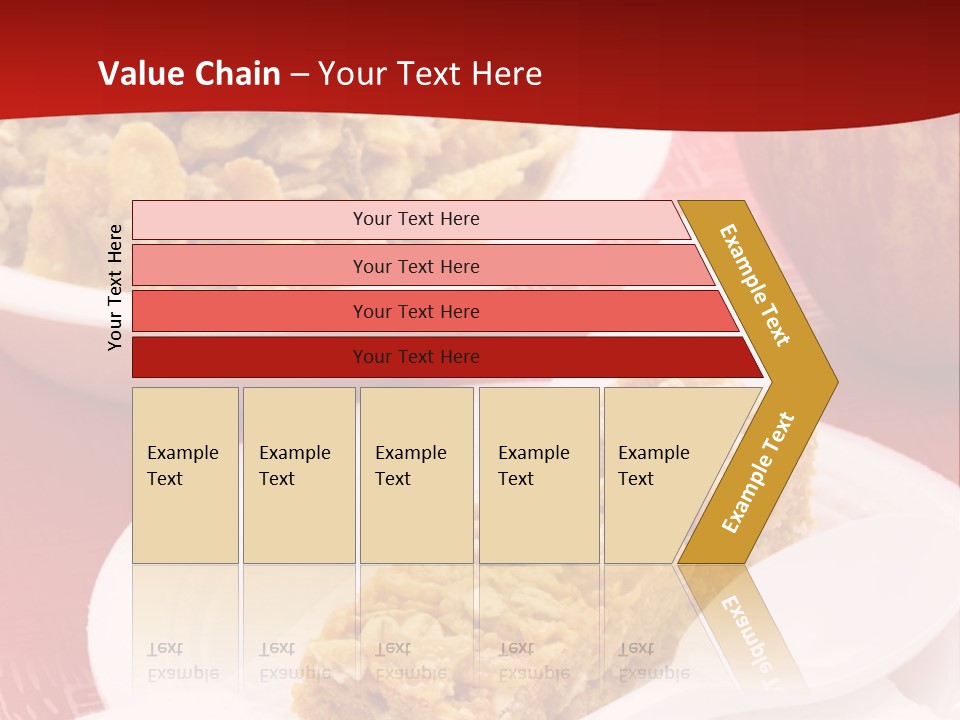 Value Chain – Your Text Here

Your Text Here

Your Text Here

Your Text Here

Your Text Here

Your Text Here

Example Text

Example Text

Example Text

Example Text

Example Text

Example Text

Example Text